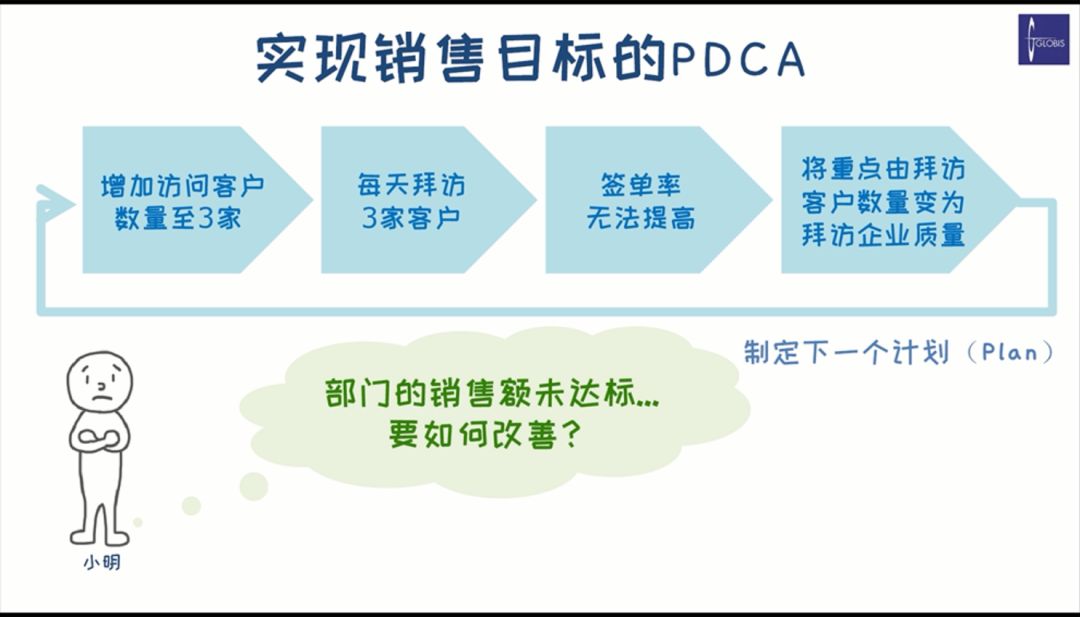 GLOBIS

实现销售目标的PDCA

增加访问客户数量至3家

每天拜访3家客户

签单率无法提高

将重点由拜访客户数量变为拜访企业质量

制定下一个计划（Plan）

部门的销售额未达标…
要如何改善？

小明